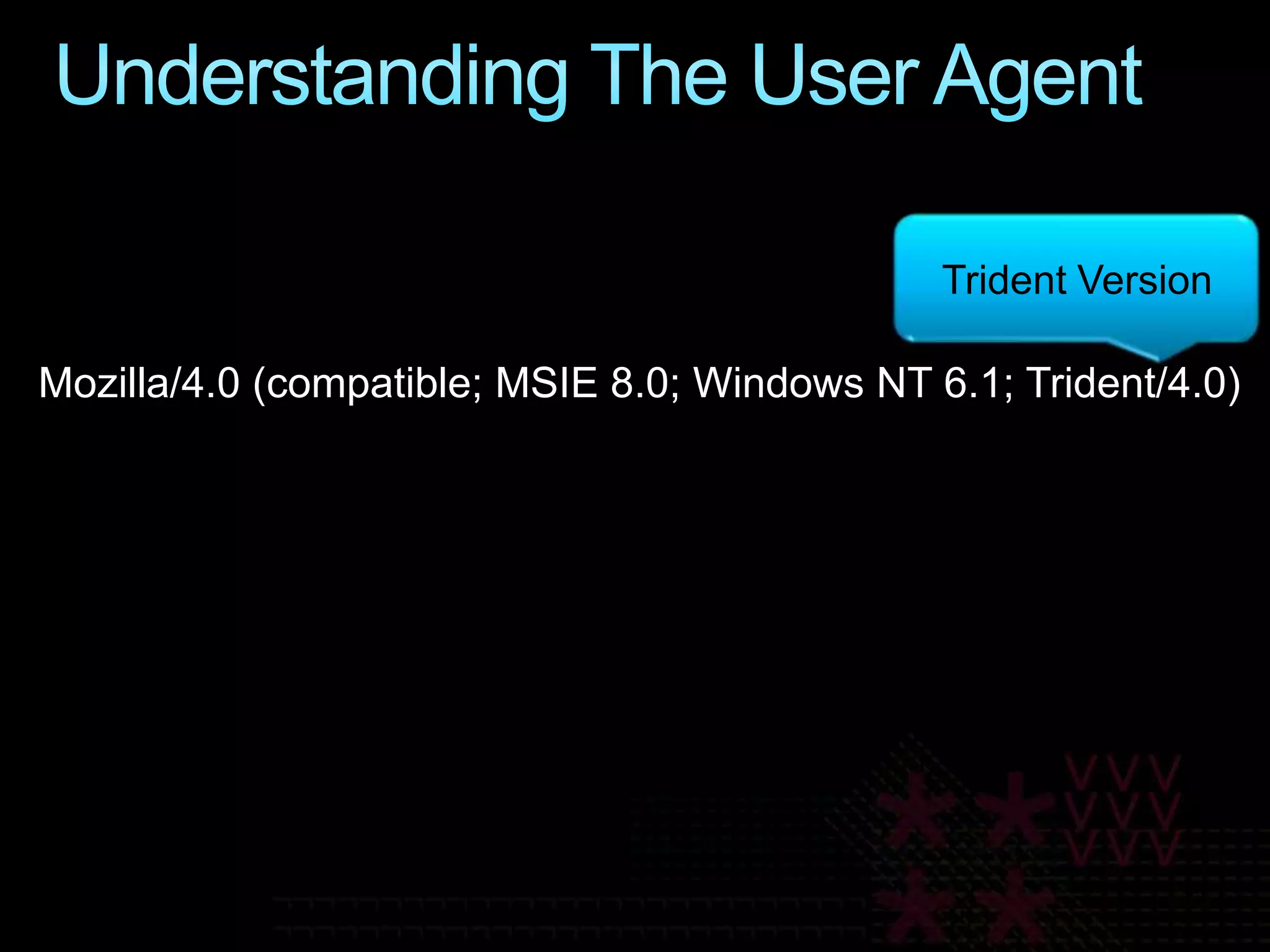 Understanding The User Agent

Trident Version

Mozilla/4.0 (compatible; MSIE 8.0; Windows NT 6.1; Trident/4.0)